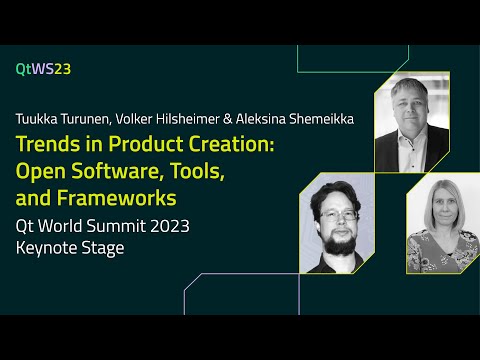 QtWS23

Tuukka Turunen, Volker Hilsheimer & Aleksina Shemeikka

Trends in Product Creation: Open Software, Tools, and Frameworks

Qt World Summit 2023
Keynote Stage